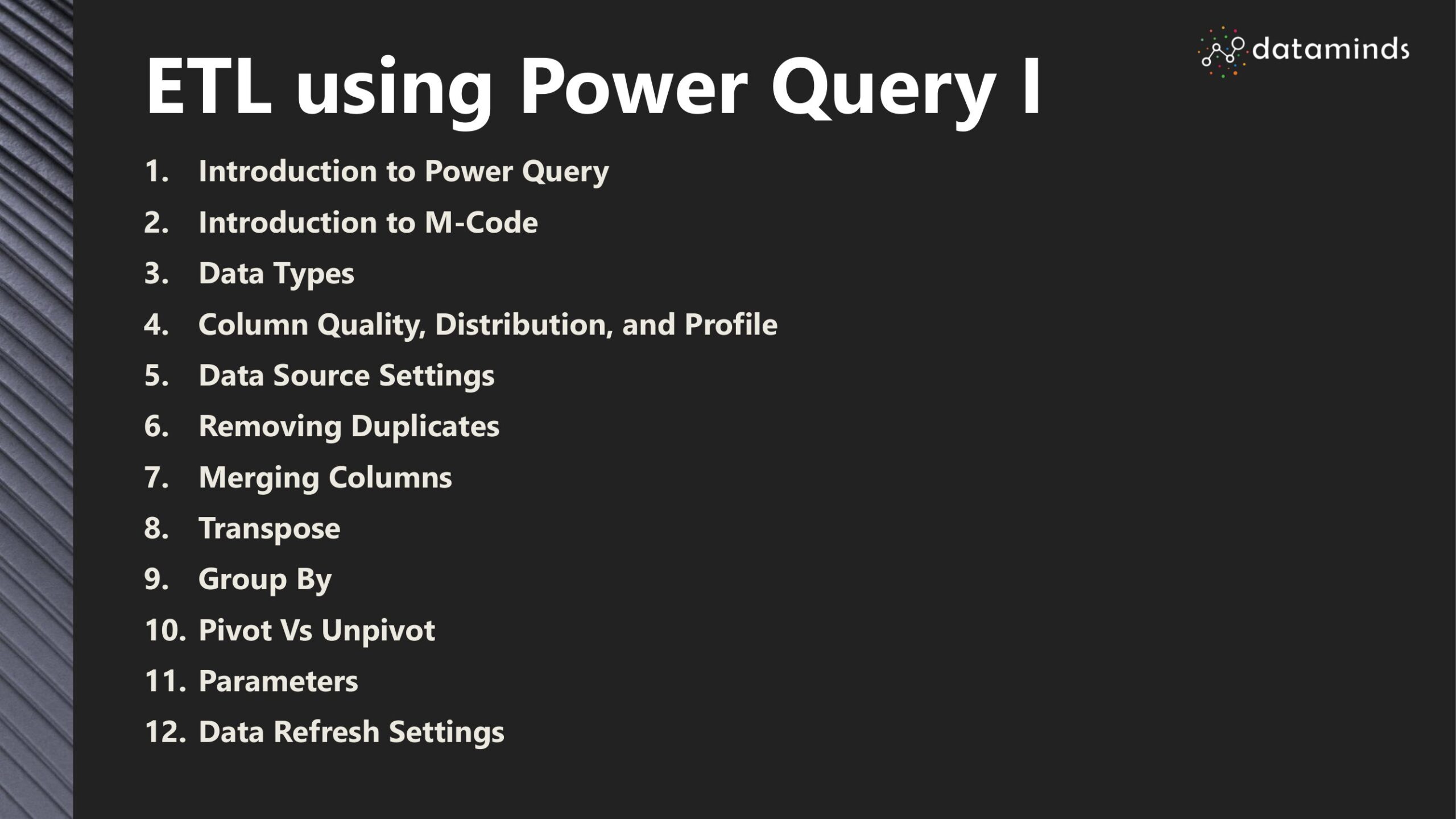 ETL using Power Query I

dataminds

1. Introduction to Power Query
2. Introduction to M-Code
3. Data Types
4. Column Quality, Distribution, and Profile
5. Data Source Settings
6. Removing Duplicates
7. Merging Columns
8. Transpose
9. Group By
10. Pivot Vs Unpivot
11. Parameters
12. Data Refresh Settings